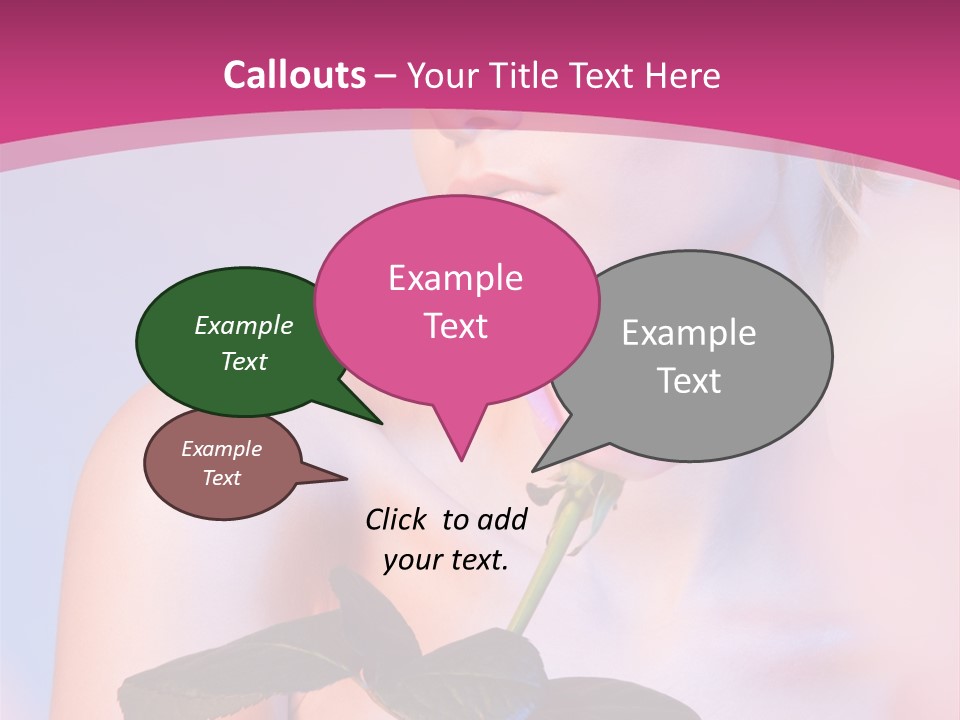 Callouts – Your Title Text Here

Example Text

Example Text

Example Text

Example Text

Click to add your text.